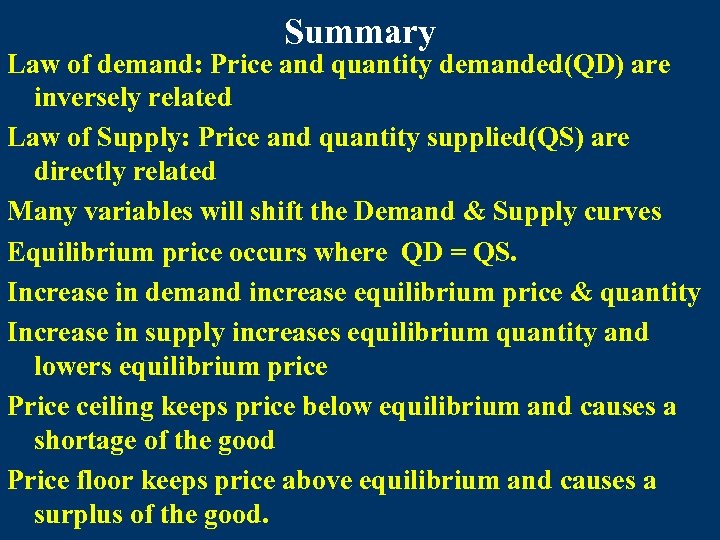 Summary

Law of demand: Price and quantity demanded(QD) are inversely related

Law of Supply: Price and quantity supplied(QS) are directly related

Many variables will shift the Demand & Supply curves

Equilibrium price occurs where QD = QS.

Increase in demand increase equilibrium price & quantity

Increase in supply increases equilibrium quantity and lowers equilibrium price

Price ceiling keeps price below equilibrium and causes a shortage of the good

Price floor keeps price above equilibrium and causes a surplus of the good.